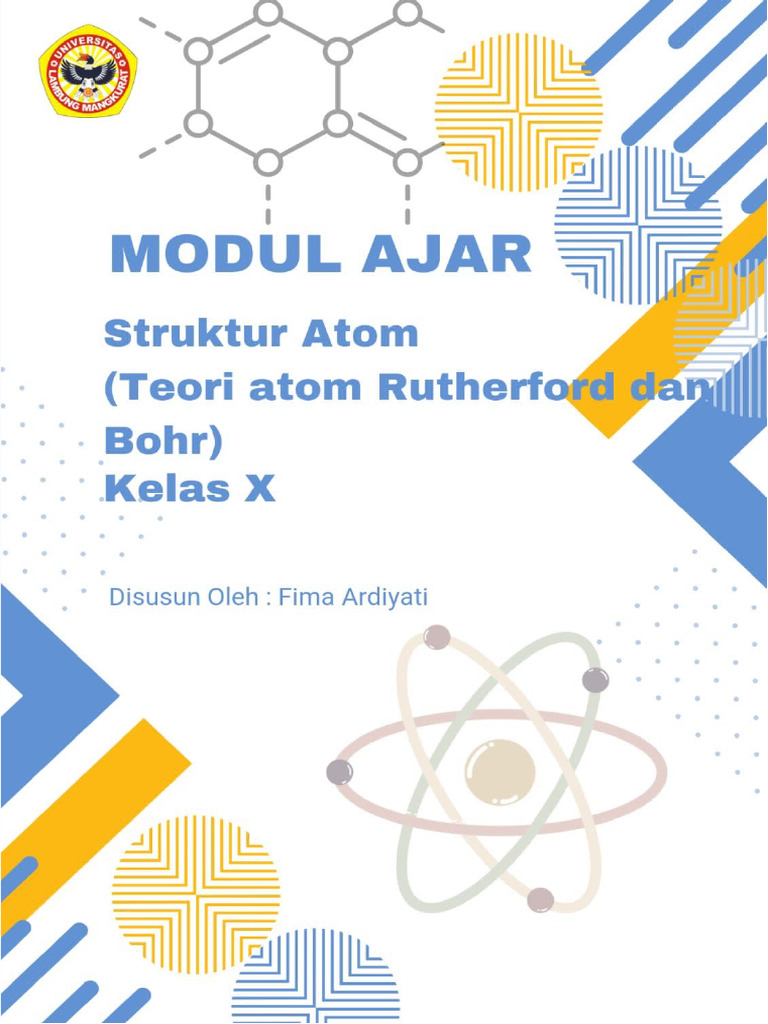 UNIVERSITAS LAMBUNG MANGKURAT

MODUL AJAR

Struktur Atom
(Teori atom Rutherford dan Bohr)
Kelas X

Disusun Oleh : Fima Ardiyati